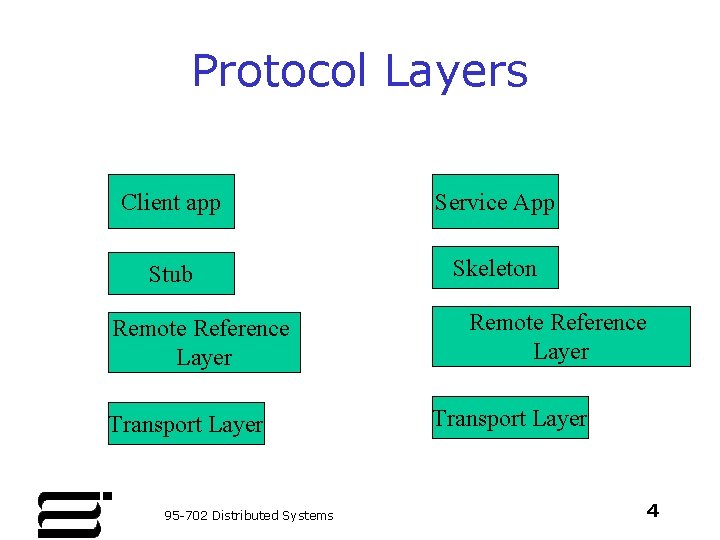 Protocol Layers

Client app

Stub

Remote Reference Layer

Transport Layer

Service App

Skeleton

Remote Reference Layer

Transport Layer

95-702 Distributed Systems

4